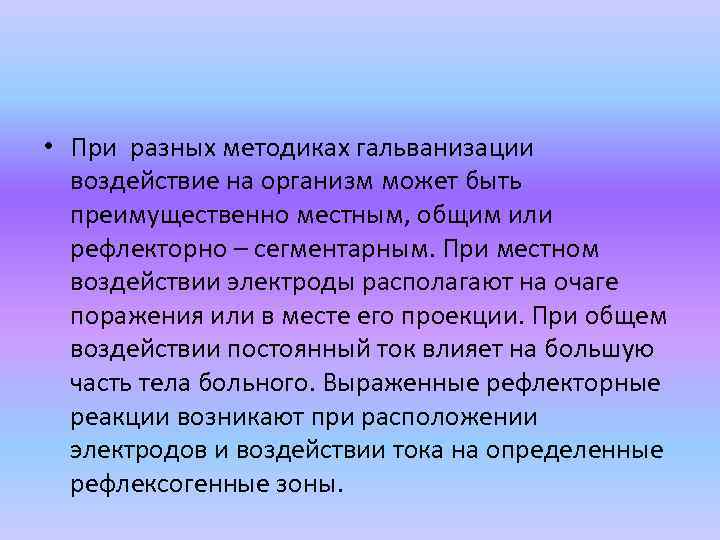 • При разных методиках гальванизации воздействие на организм может быть преимущественно местным, общим или рефлекторно – сегментарным. При местном воздействии электроды располагают на очаге поражения или в месте его проекции. При общем воздействии постоянный ток влияет на большую часть тела больного. Выраженные рефлекторные реакции возникают при расположении электродов и воздействии тока на определенные рефлексогенные зоны.